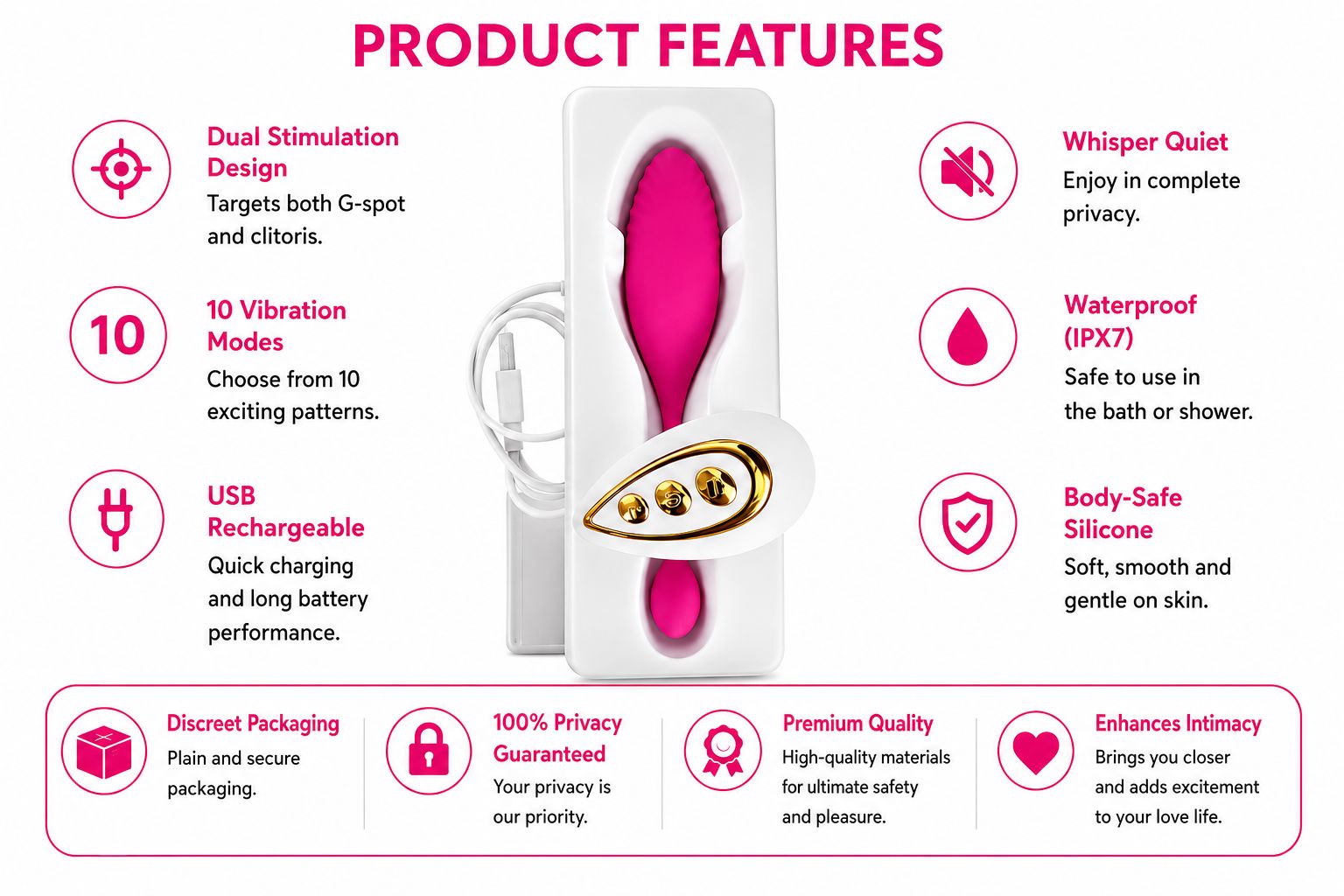 PRODUCT FEATURES

Dual Stimulation Design
Targets both G-spot and clitoris.

10

10 Vibration Modes
Choose from 10 exciting patterns.

USB Rechargeable
Quick charging and long battery performance.

Whisper Quiet
Enjoy in complete privacy.

Waterproof (IPX7)
Safe to use in the bath or shower.

Body-Safe Silicone
Soft, smooth and gentle on skin.

Discreet Packaging
Plain and secure packaging.

100% Privacy Guaranteed
Your privacy is our priority.

Premium Quality
High-quality materials for ultimate safety and pleasure.

Enhances Intimacy
Brings you closer and adds excitement to your love life.